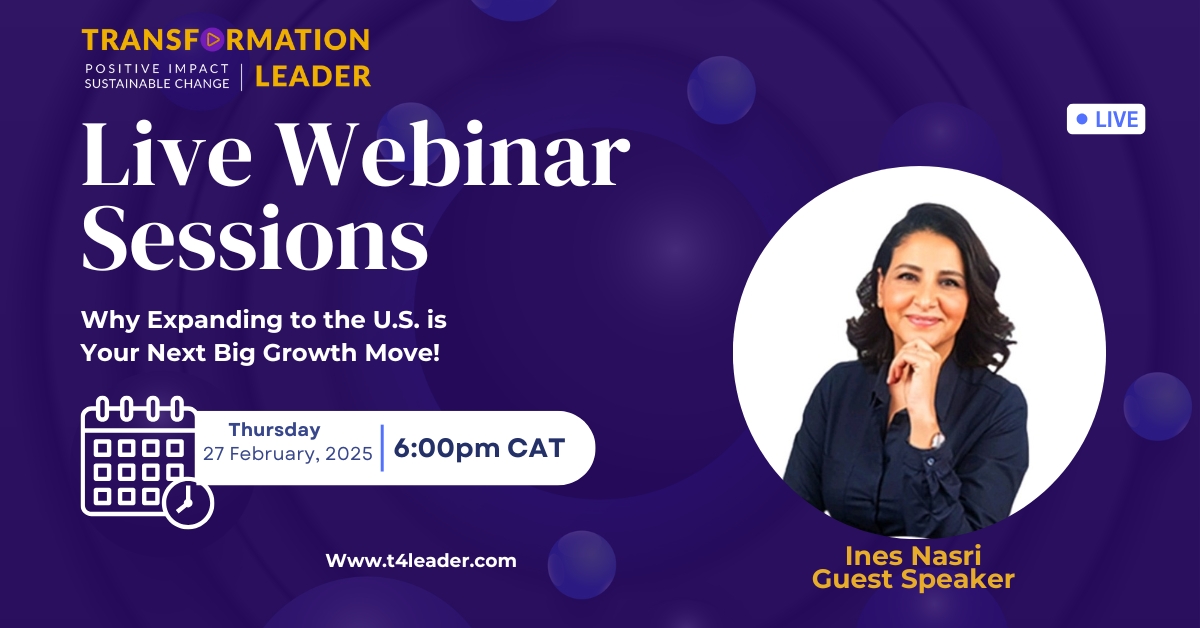 TRANSFORMATION
POSITIVE IMPACT SUSTAINABLE CHANGE | LEADER

LIVE

Live Webinar Sessions

Why Expanding to the U.S. is Your Next Big Growth Move!

Thursday
27 February, 2025 | 6:00pm CAT

Www.t4leader.com

Ines Nasri
Guest Speaker